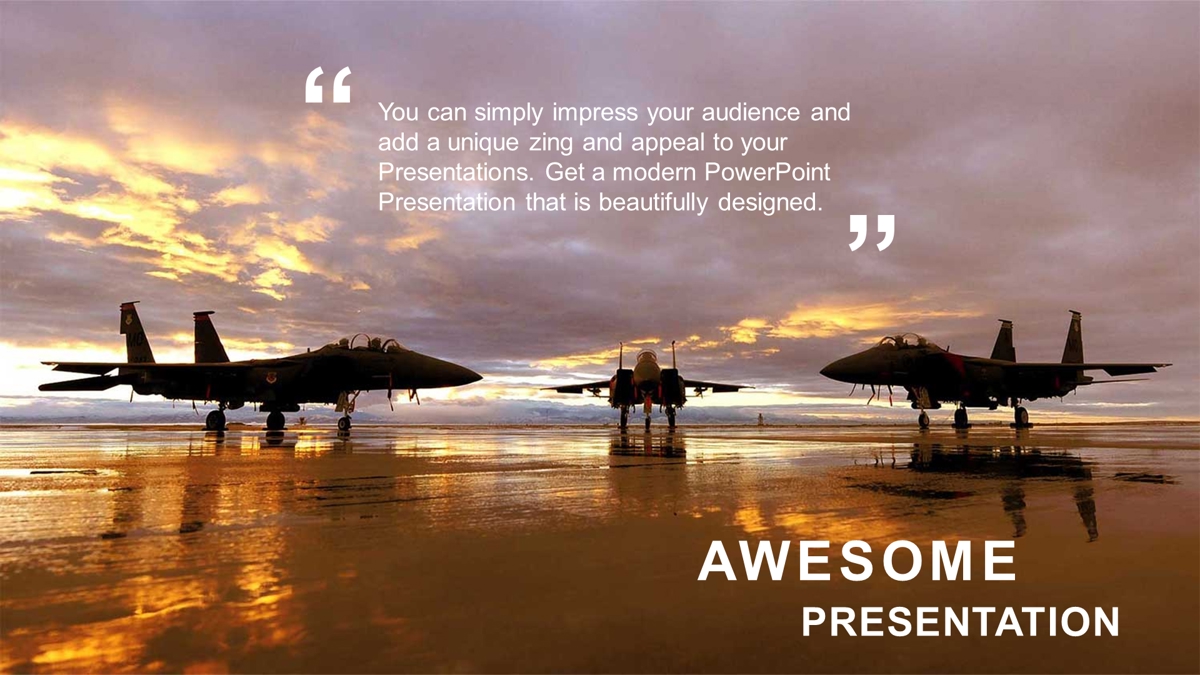 “ You can simply impress your audience and add a unique zing and appeal to your Presentations. Get a modern PowerPoint Presentation that is beautifully designed. ”

AWESOME

PRESENTATION